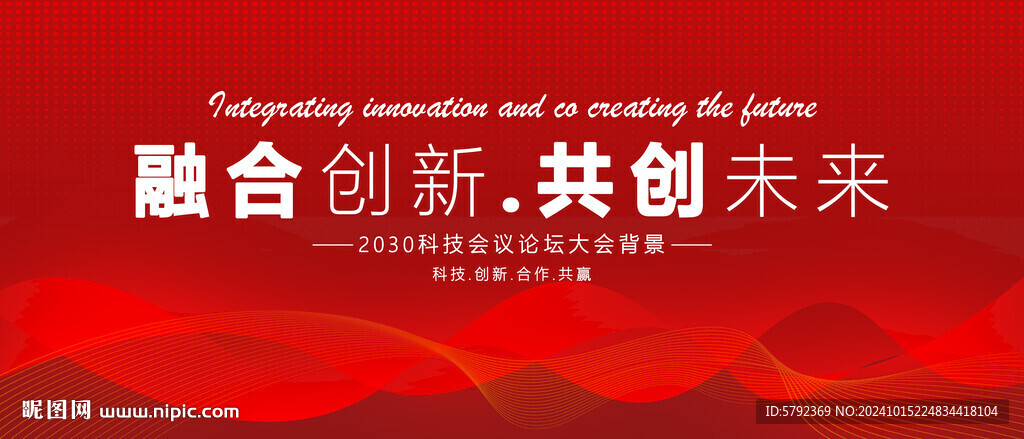 Integrating innovation and co creating the future

融合创新.共创未来

——2030科技会议论坛大会背景——

科技.创新.合作.共赢

昵图网 www.nipic.com

ID:5792369 NO:20241015224834418104